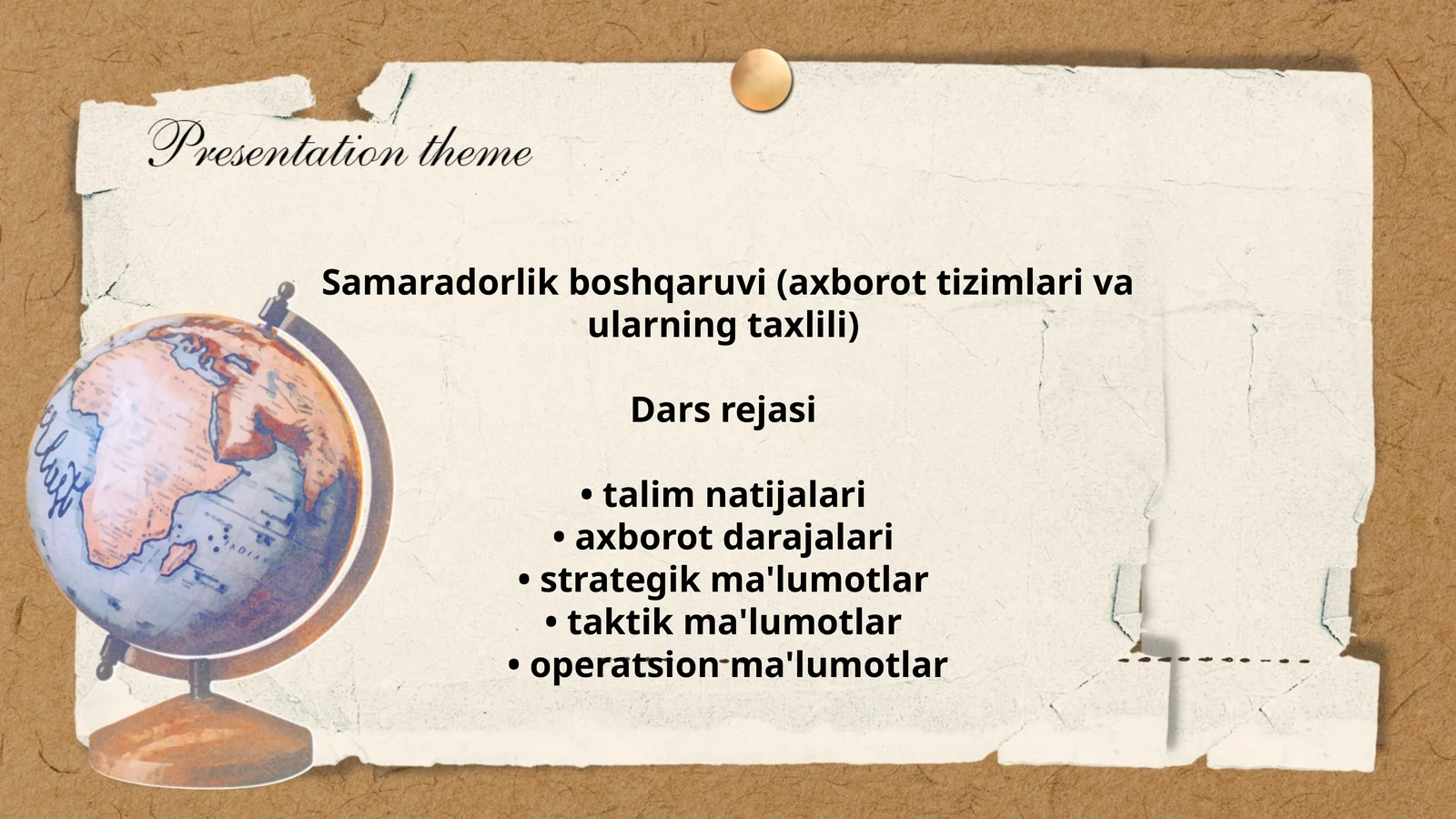 Presentation theme

Samaradorlik boshqaruvi (axborot tizimlari va ularning taxlili)

Dars rejasi

• talim natijalari
• axborot darajalari
• strategik ma'lumotlar
• taktik ma'lumotlar
• operatsion ma'lumotlar